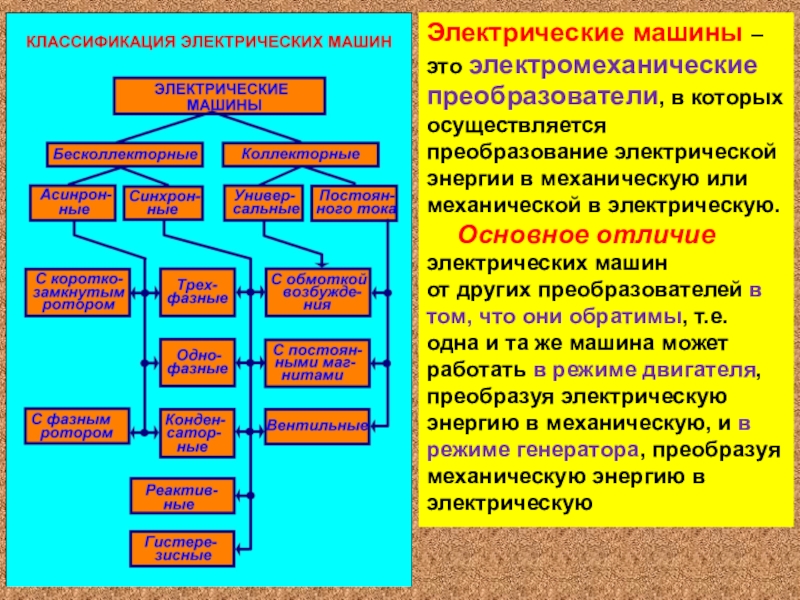 КЛАССИФИКАЦИЯ ЭЛЕКТРИЧЕСКИХ МАШИН

ЭЛЕКТРИЧЕСКИЕ МАШИНЫ

Бесколлекторные

Коллекторные

Асинхронные

Синхронные

Универсальные

Постоянного тока

С короткозамкнутым ротором

Трехфазные

С обмоткой возбуждения

Однофазные

С постоянными магнитами

С фазным ротором

Конденсаторные

Вентильные

Реактивные

Гистерезисные

Электрические машины – это электромеханические преобразователи, в которых осуществляется преобразование электрической энергии в механическую или механической в электрическую.

Основное отличие электрических машин от других преобразователей в том, что они обратимы, т.е. одна и та же машина может работать в режиме двигателя, преобразуя электрическую энергию в механическую, и в режиме генератора, преобразуя механическую энергию в электрическую